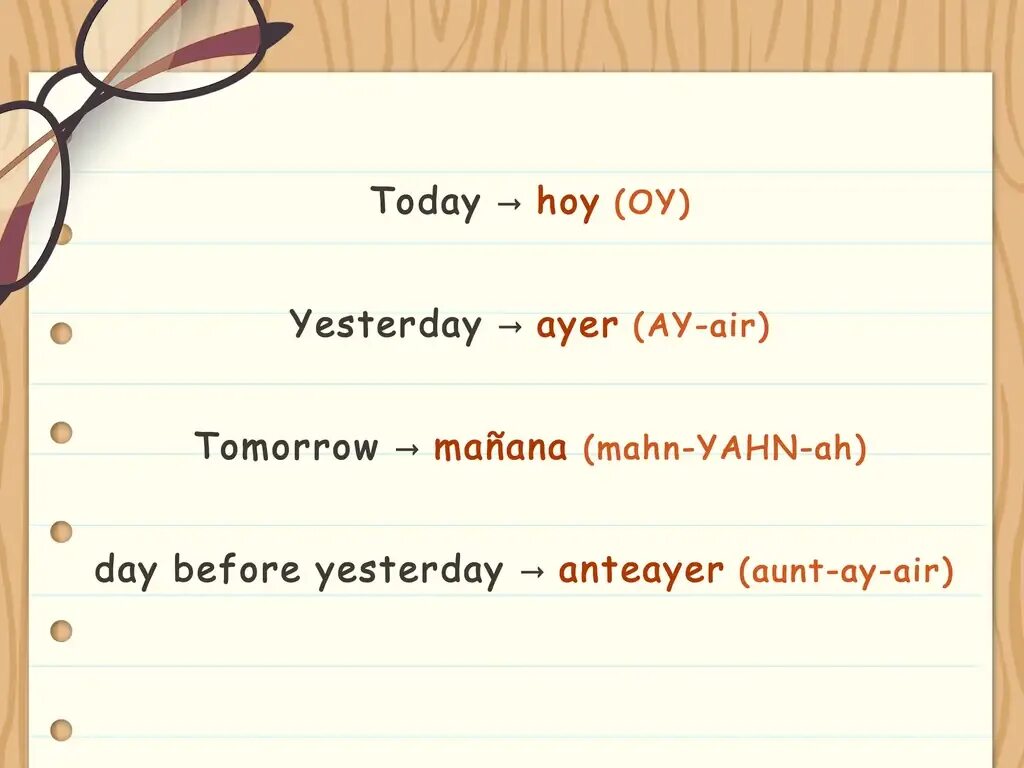 Today → hoy (OY)

Yesterday → ayer (AY-air)

Tomorrow → mañana (mahn-YAHN-ah)

day before yesterday → anteayer (aunt-ay-air)